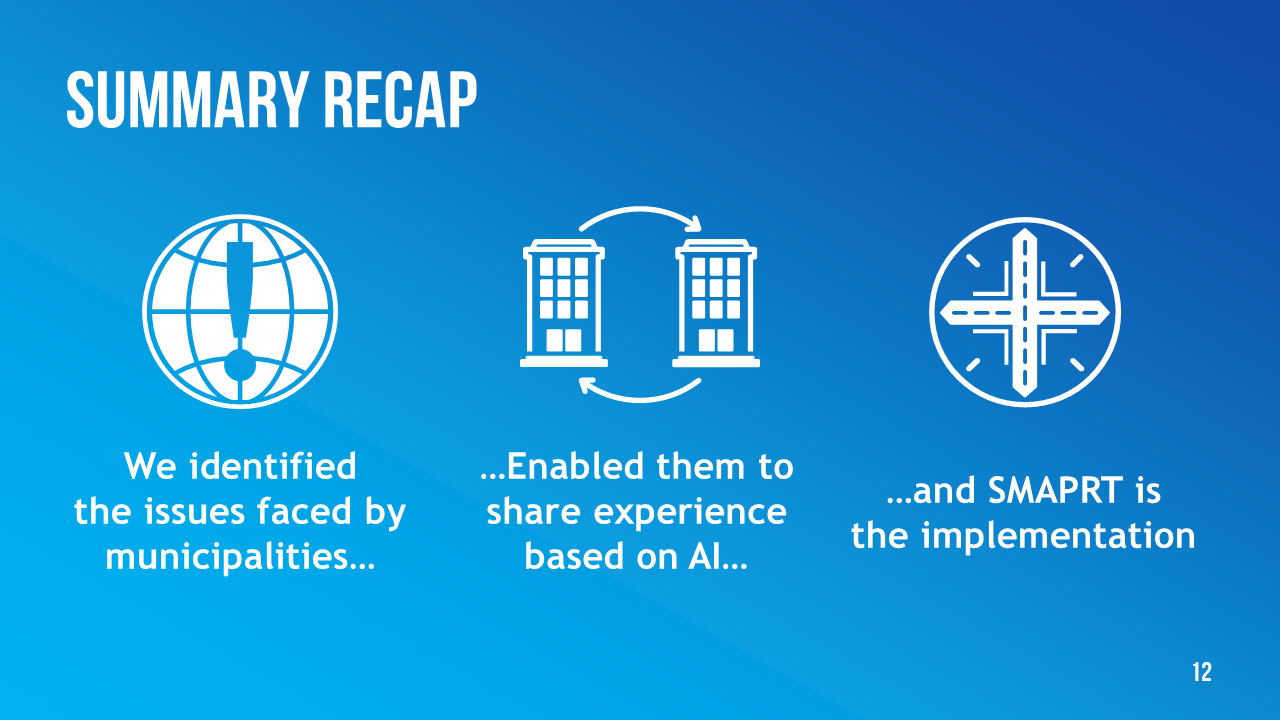 SUMMARY RECAP

We identified the issues faced by municipalities…

…Enabled them to share experience based on AI…

…and SMAPRT is the implementation

12